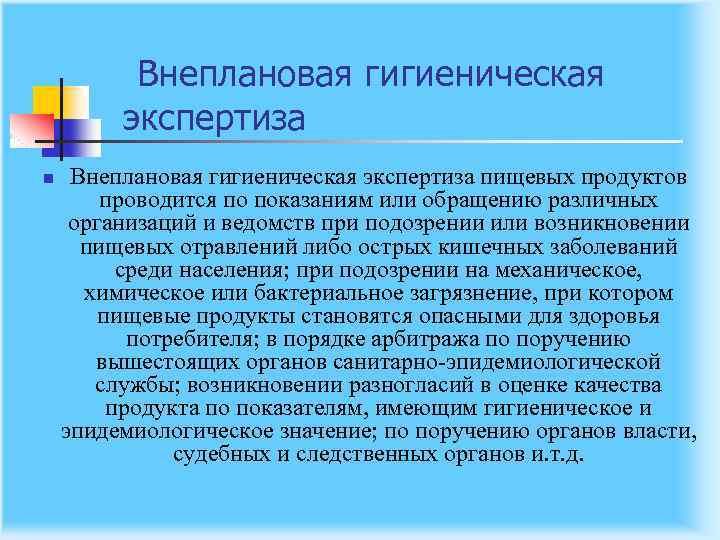 Внеплановая гигиеническая экспертиза

Внеплановая гигиеническая экспертиза пищевых продуктов проводится по показаниям или обращению различных организаций и ведомств при подозрении или возникновении пищевых отравлений либо острых кишечных заболеваний среди населения; при подозрении на механическое, химическое или бактериальное загрязнение, при котором пищевые продукты становятся опасными для здоровья потребителя; в порядке арбитража по поручению вышестоящих органов санитарно-эпидемиологической службы; возникновении разногласий в оценке качества продукта по показателям, имеющим гигиеническое и эпидемиологическое значение; по поручению органов власти, судебных и следственных органов и.т.д.